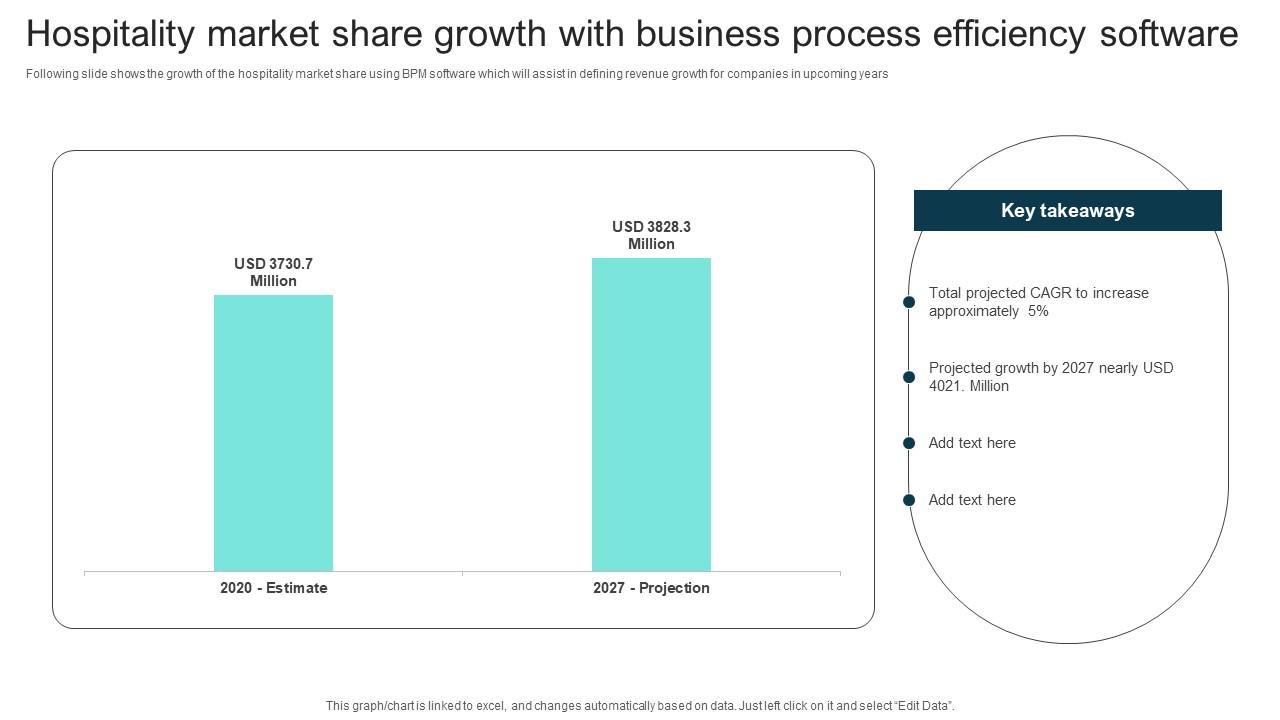 Hospitality market share growth with business process efficiency software

Following slide shows the growth of the hospitality market share using BPM software which will assist in defining revenue growth for companies in upcoming years

USD 3730.7 Million

USD 3828.3 Million

2020 - Estimate

2027 - Projection

Key takeaways

Total projected CAGR to increase approximately 5%

Projected growth by 2027 nearly USD 4021. Million

Add text here

Add text here

This graph/chart is linked to excel, and changes automatically based on data. Just left click on it and select "Edit Data".